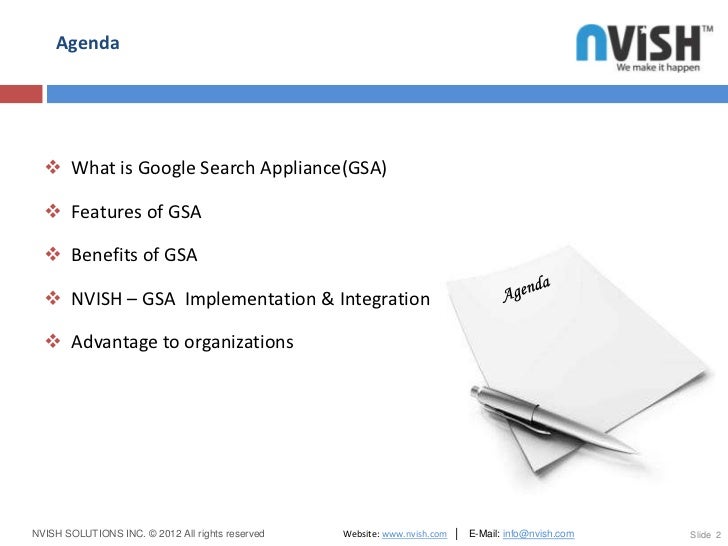 Agenda

NVISH™
We make it happen

❖ What is Google Search Appliance(GSA)

❖ Features of GSA

❖ Benefits of GSA

❖ NVISH – GSA Implementation & Integration

❖ Advantage to organizations

Agenda

NVISH SOLUTIONS INC. © 2012 All rights reserved

Website: www.nvish.com | E-Mail: info@nvish.com

Slide 2